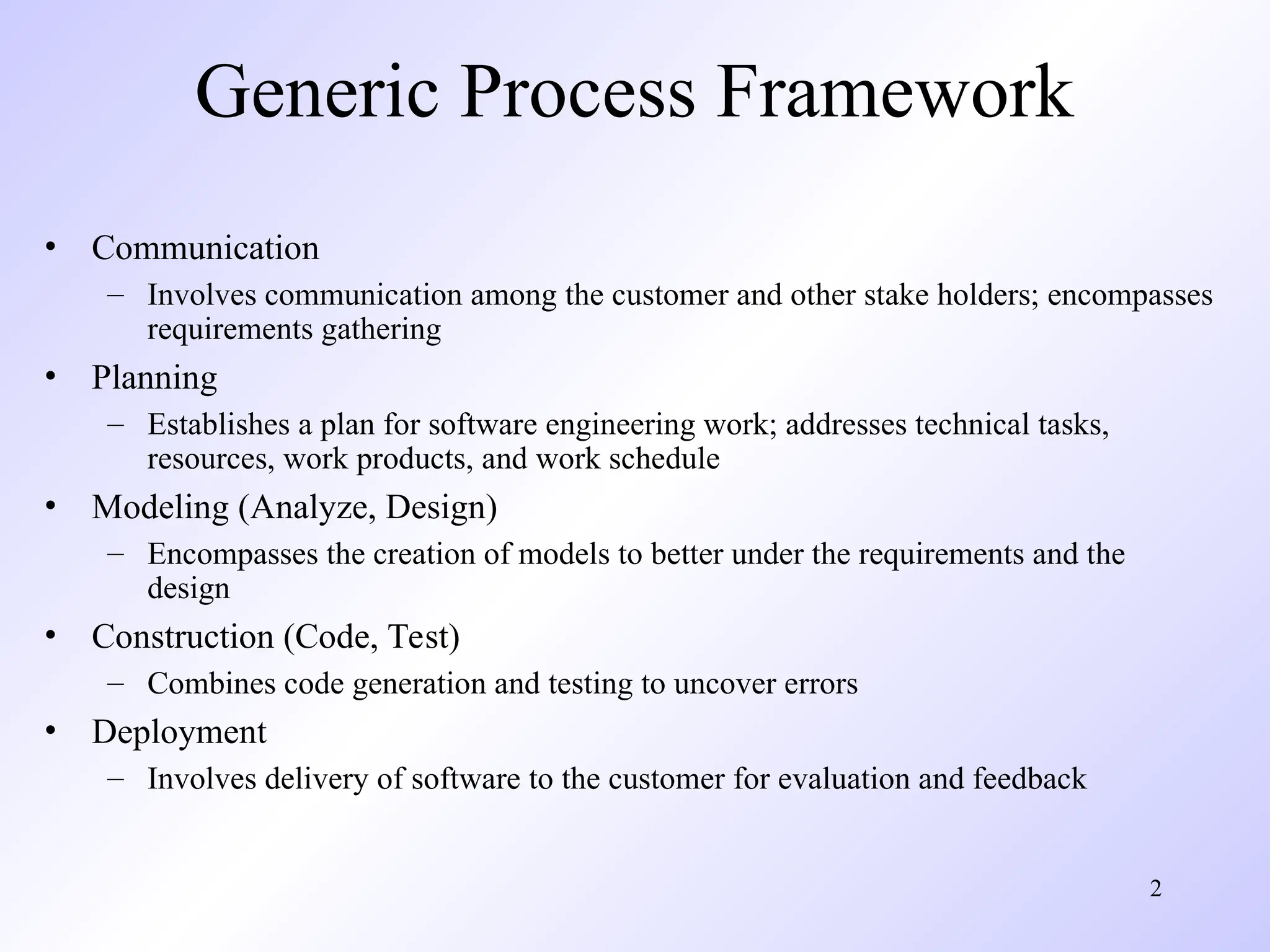 Generic Process Framework

• Communication
  – Involves communication among the customer and other stake holders; encompasses requirements gathering
• Planning
  – Establishes a plan for software engineering work; addresses technical tasks, resources, work products, and work schedule
• Modeling (Analyze, Design)
  – Encompasses the creation of models to better under the requirements and the design
• Construction (Code, Test)
  – Combines code generation and testing to uncover errors
• Deployment
  – Involves delivery of software to the customer for evaluation and feedback

2